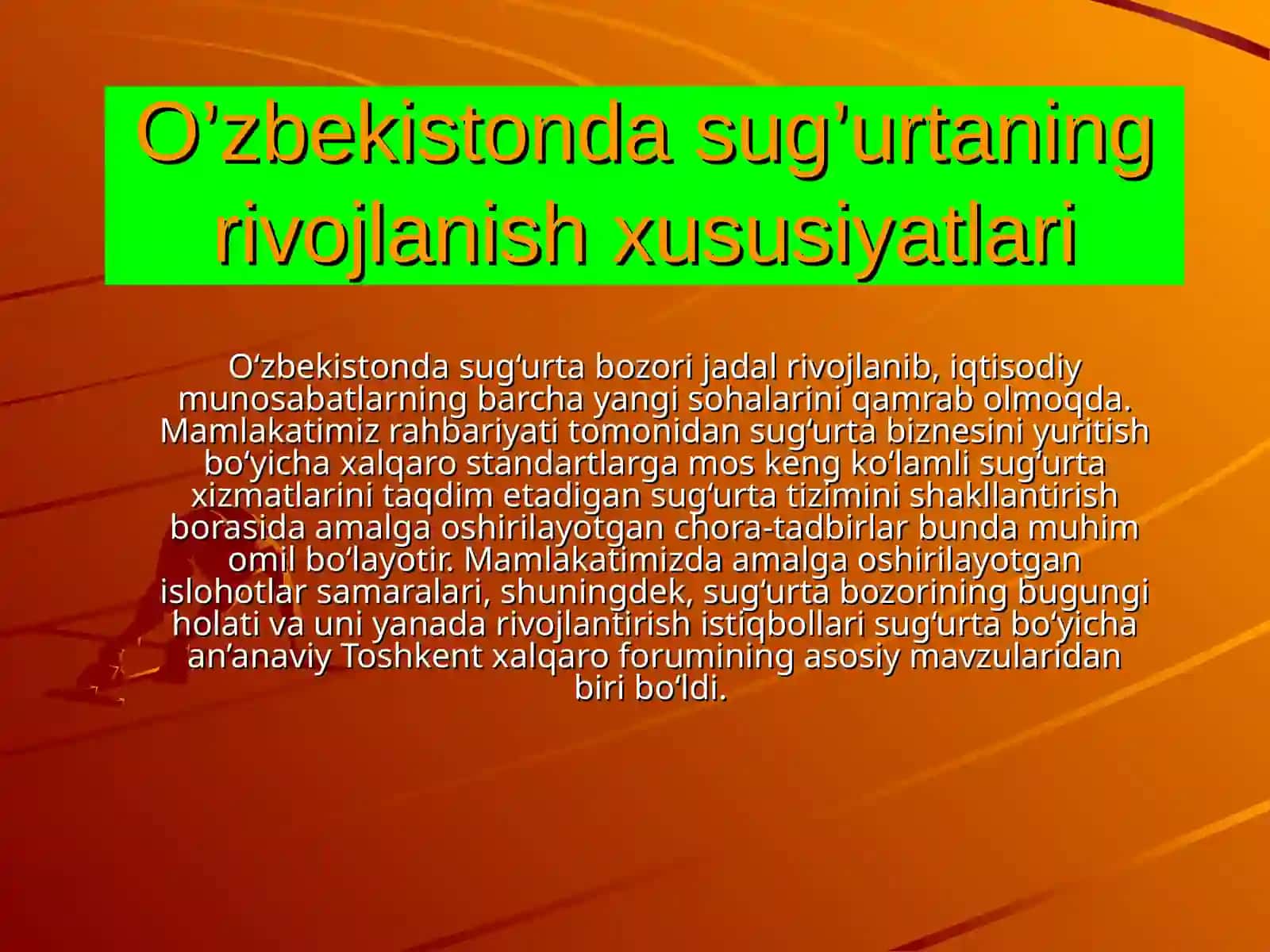 O’zbekistonda sug’urtaning rivojlanish xususiyatlari

O‘zbekistonda sug‘urta bozori jadal rivojlanib, iqtisodiy munosabatlarning barcha yangi sohalarini qamrab olmoqda. Mamlakatimiz rahbariyati tomonidan sug‘urta biznesini yuritish bo‘yicha xalqaro standartlarga mos keng ko‘lamli sug‘urta xizmatlarini taqdim etadigan sug‘urta tizimini shakllantirish borasida amalga oshirilayotgan chora-tadbirlar bunda muhim omil bo‘layotir. Mamlakatimizda amalga oshirilayotgan islohotlar samaralari, shuningdek, sug‘urta bozorining bugungi holati va uni yanada rivojlantirish istiqbollari sug‘urta bo‘yicha an’anaviy Toshkent xalqaro forumining asosiy mavzularidan biri bo‘ldi.